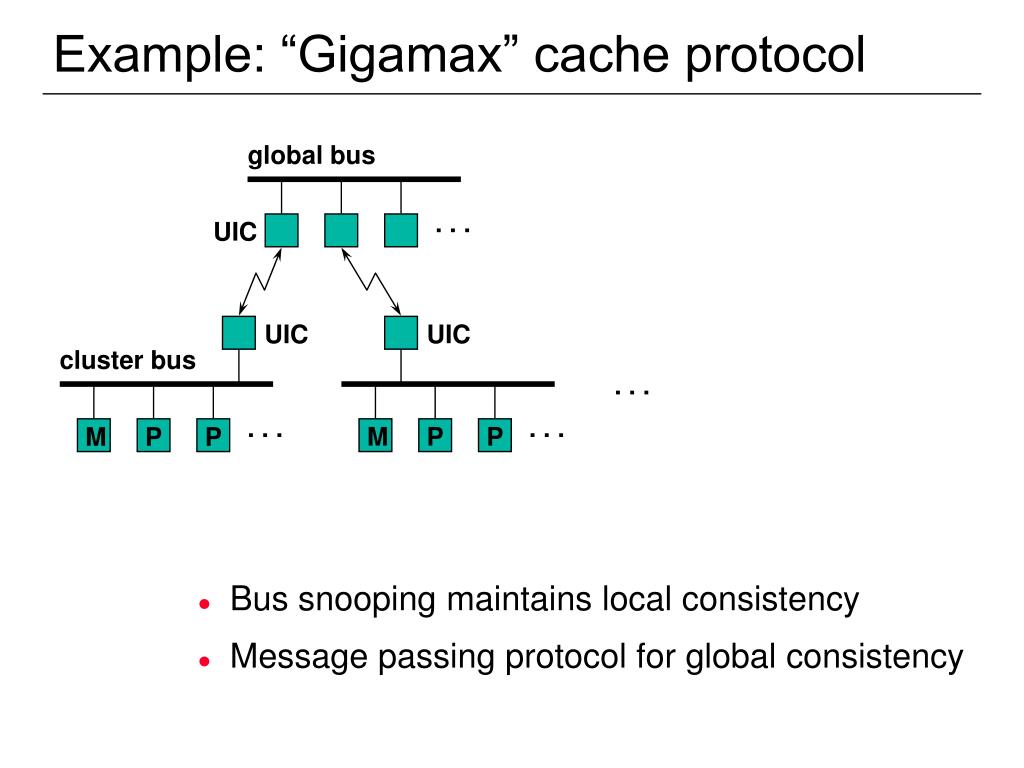 Example: “Gigamax” cache protocol

global bus

UIC

. . .

UIC

UIC

cluster bus

. . .

M P P . . .

M P P . . .

• Bus snooping maintains local consistency

• Message passing protocol for global consistency